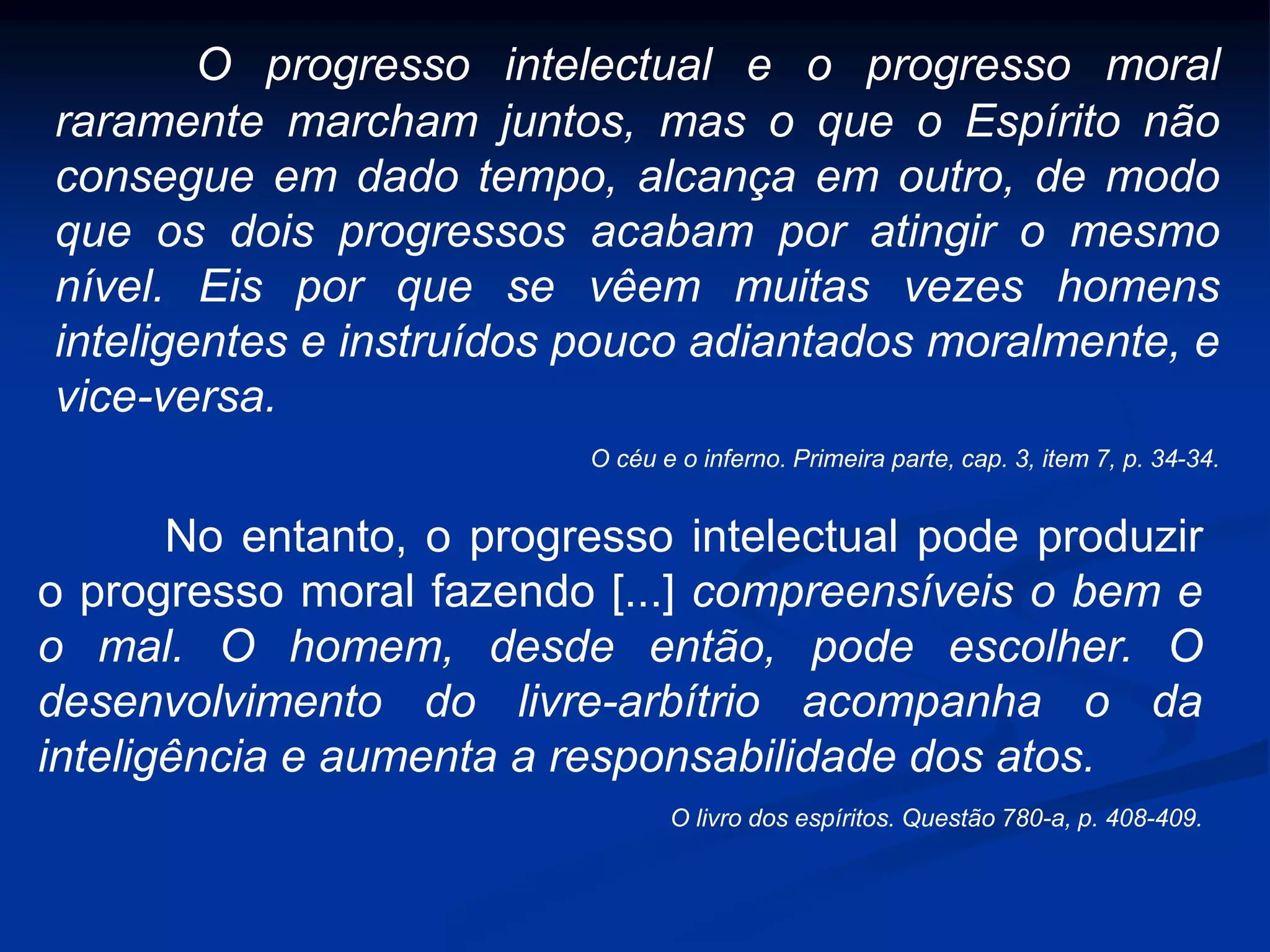 O progresso intelectual e o progresso moral raramente marcham juntos, mas o que o Espírito não consegue em dado tempo, alcança em outro, de modo que os dois progressos acabam por atingir o mesmo nível. Eis por que se vêem muitas vezes homens inteligentes e instruídos pouco adiantados moralmente, e vice-versa.

O céu e o inferno. Primeira parte, cap. 3, item 7, p. 34-34.

No entanto, o progresso intelectual pode produzir o progresso moral fazendo [...] compreensíveis o bem e o mal. O homem, desde então, pode escolher. O desenvolvimento do livre-arbítrio acompanha o da inteligência e aumenta a responsabilidade dos atos.

O livro dos espíritos. Questão 780-a, p. 408-409.